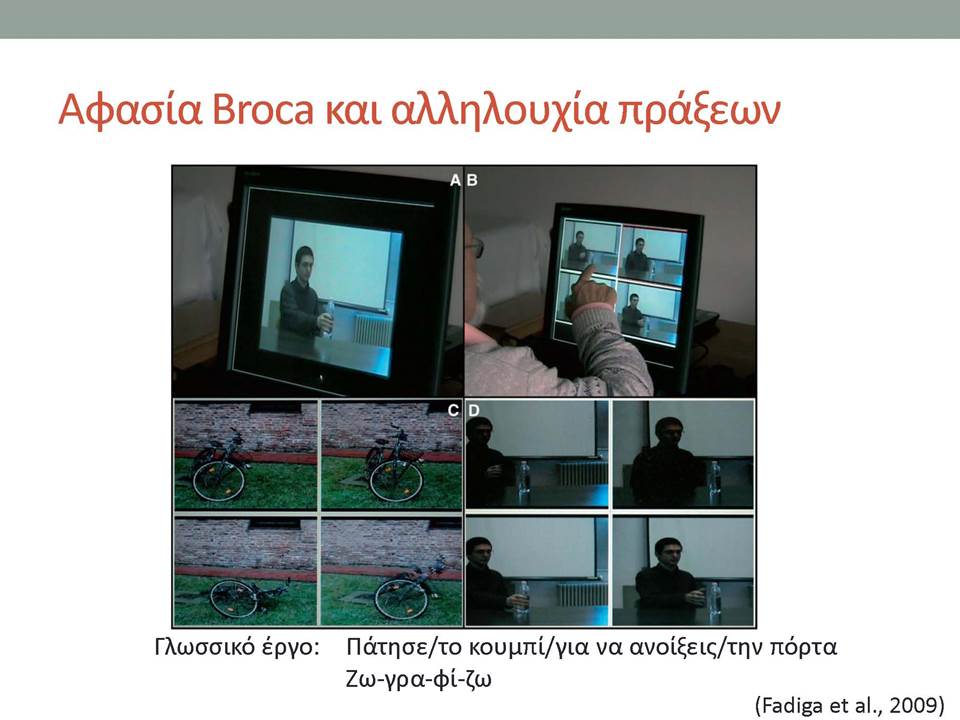 Αφασία Broca και αλληλουχία πράξεων

A B

C D

Γλωσσικό έργο: Πάτησε/το κουμπί/για να ανοίξεις/την πόρτα
Ζω-γρα-φί-ζω

(Fadiga et al., 2009)